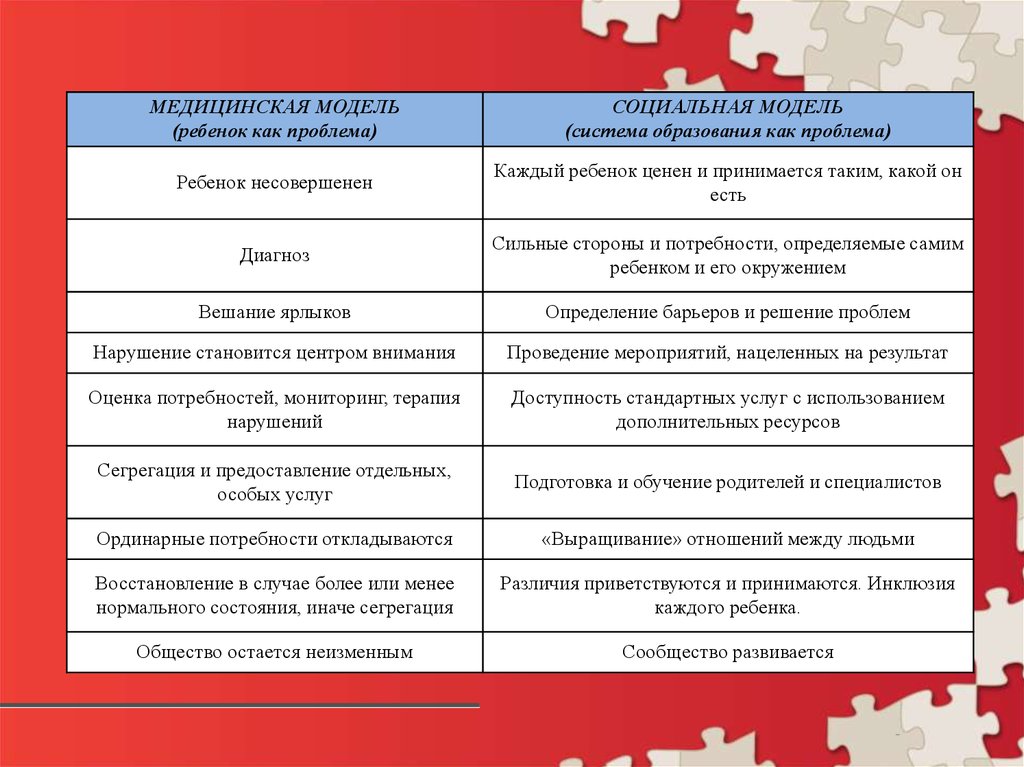 | МЕДИЦИНСКАЯ МОДЕЛЬ (ребенок как проблема) | СОЦИАЛЬНАЯ МОДЕЛЬ (система образования как проблема) |
|---|---|
| Ребенок несовершенен | Каждый ребенок ценен и принимается таким, какой он есть |
| Диагноз | Сильные стороны и потребности, определяемые самим ребенком и его окружением |
| Вешание ярлыков | Определение барьеров и решение проблем |
| Нарушение становится центром внимания | Проведение мероприятий, нацеленных на результат |
| Оценка потребностей, мониторинг, терапия нарушений | Доступность стандартных услуг с использованием дополнительных ресурсов |
| Сегрегация и предоставление отдельных, особых услуг | Подготовка и обучение родителей и специалистов |
| Ординарные потребности откладываются | «Выращивание» отношений между людьми |
| Восстановление в случае более или менее нормального состояния, иначе сегрегация | Различия приветствуются и принимаются. Инклюзия каждого ребенка. |
| Общество остается неизменным | Сообщество развивается |